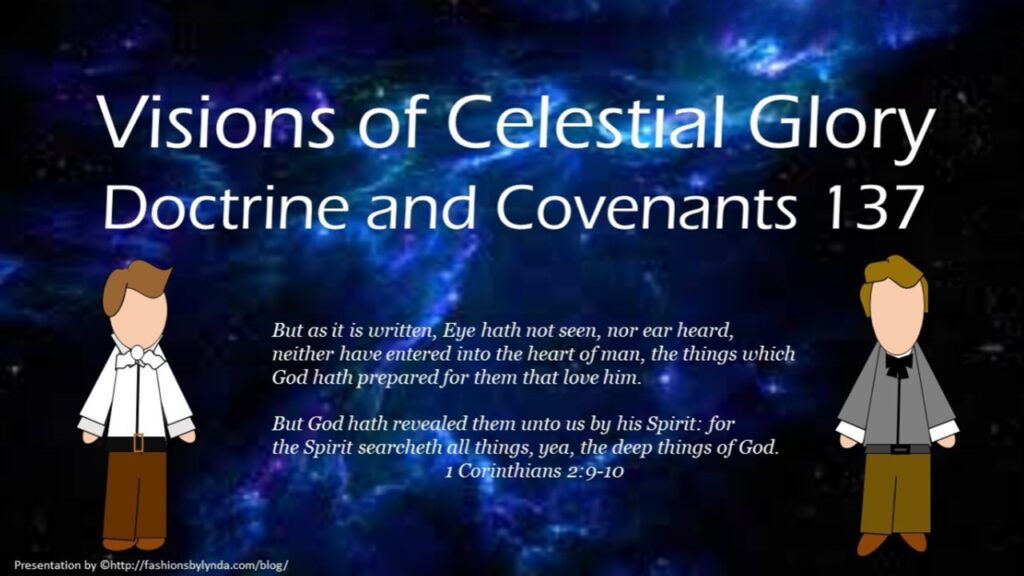 Visions of Celestial Glory
Doctrine and Covenants 137

But as it is written, Eye hath not seen, nor ear heard, neither have entered into the heart of man, the things which God hath prepared for them that love him.

But God hath revealed them unto us by his Spirit: for the Spirit searcheth all things, yea, the deep things of God.
1 Corinthians 2:9-10

Presentation by ©http://fashionsbylynda.com/blog/